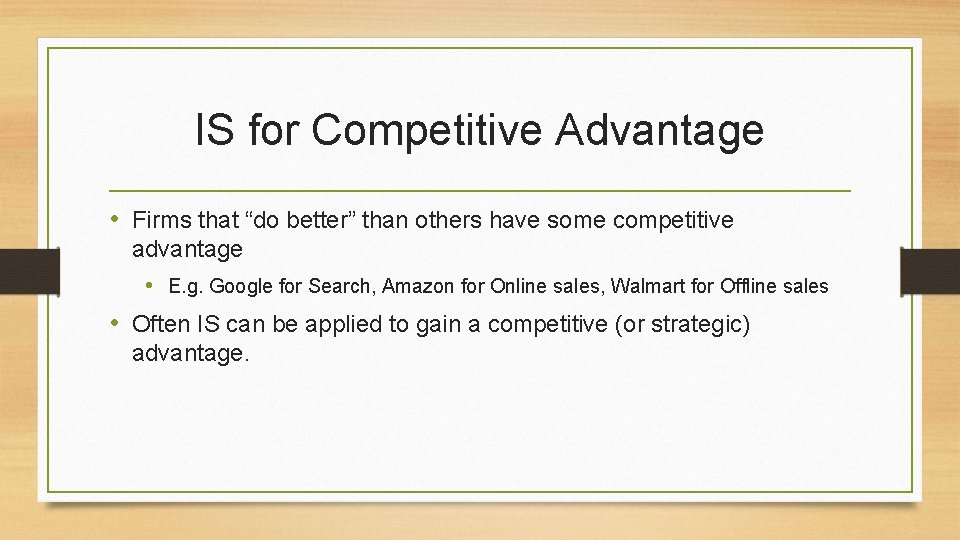 IS for Competitive Advantage

• Firms that “do better” than others have some competitive advantage

• E.g. Google for Search, Amazon for Online sales, Walmart for Offline sales

• Often IS can be applied to gain a competitive (or strategic) advantage.